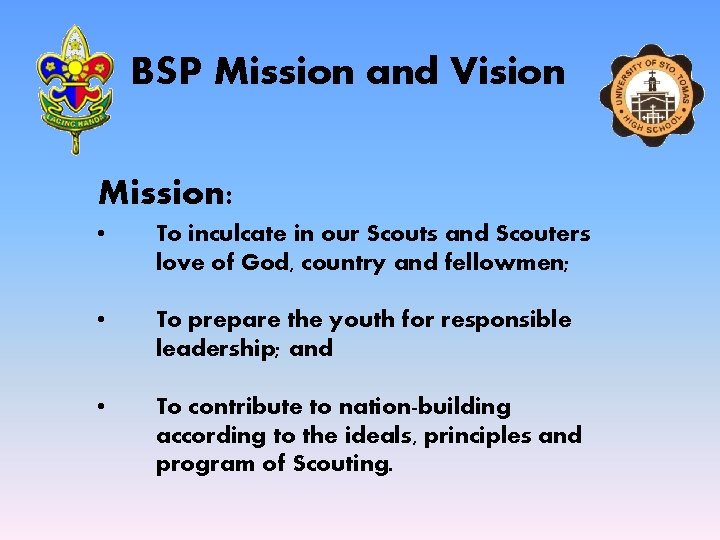 LAGING HANDA

BSP Mission and Vision

UNIVERSITY OF STO. TOMAS HIGH SCHOOL

Mission:

• To inculcate in our Scouts and Scouters love of God, country and fellowmen;

• To prepare the youth for responsible leadership; and

• To contribute to nation-building according to the ideals, principles and program of Scouting.